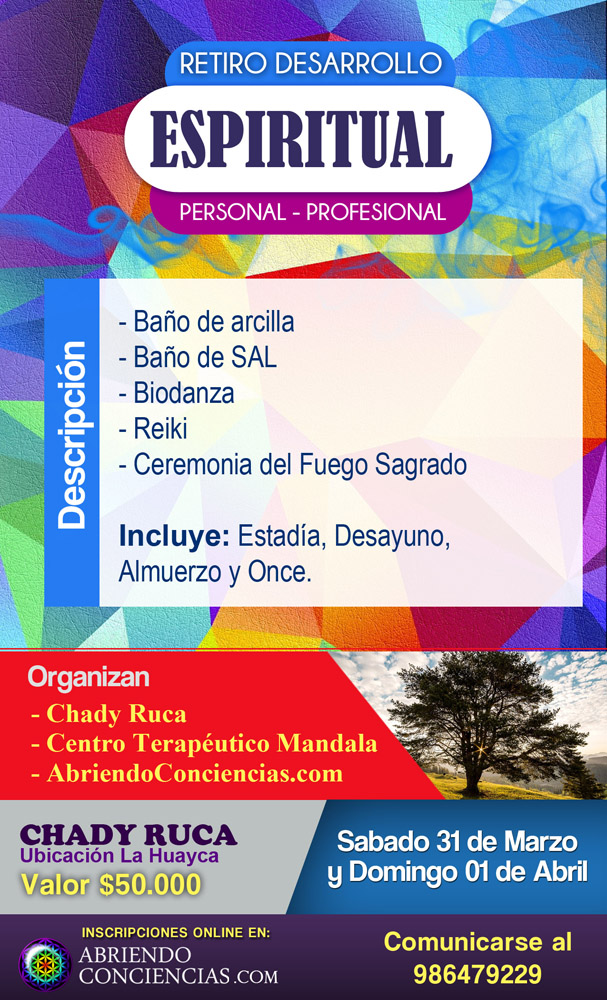 RETIRO DESARROLLO
ESPIRITUAL
PERSONAL - PROFESIONAL

Descripción

- Baño de arcilla
- Baño de SAL
- Biodanza
- Reiki
- Ceremonia del Fuego Sagrado

Incluye: Estadía, Desayuno, Almuerzo y Once.

Organizan
- Chady Ruca
- Centro Terapéutico Mandala
- AbriendoConciencias.com

CHADY RUCA
Ubicación La Huayca
Valor $50.000

Sabado 31 de Marzo y Domingo 01 de Abril

INSCRIPCIONES ONLINE EN:
ABRIENDO CONCIENCIAS.COM

Comunicarse al 986479229